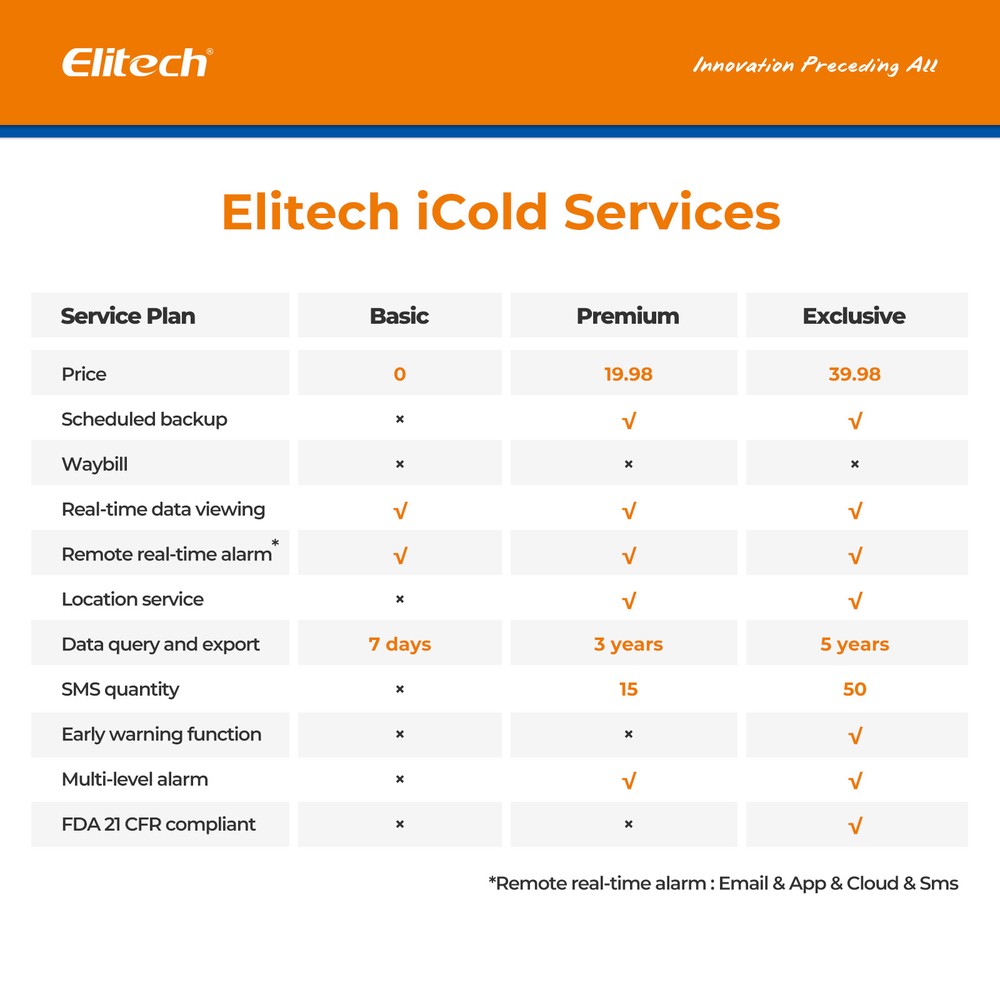 Elitech®

Innovation Preceding All

Elitech iCold Services

| Service Plan | Basic | Premium | Exclusive |
|---|---|---|---|
| Price | 0 | 19.98 | 39.98 |
| Scheduled backup | × | √ | √ |
| Waybill | × | × | × |
| Real-time data viewing | √ | √ | √ |
| Remote real-time alarm* | √ | √ | √ |
| Location service | × | √ | √ |
| Data query and export | 7 days | 3 years | 5 years |
| SMS quantity | × | 15 | 50 |
| Early warning function | × | × | √ |
| Multi-level alarm | × | √ | √ |
| FDA 21 CFR compliant | × | × | √ |

*Remote real-time alarm : Email & App & Cloud & Sms